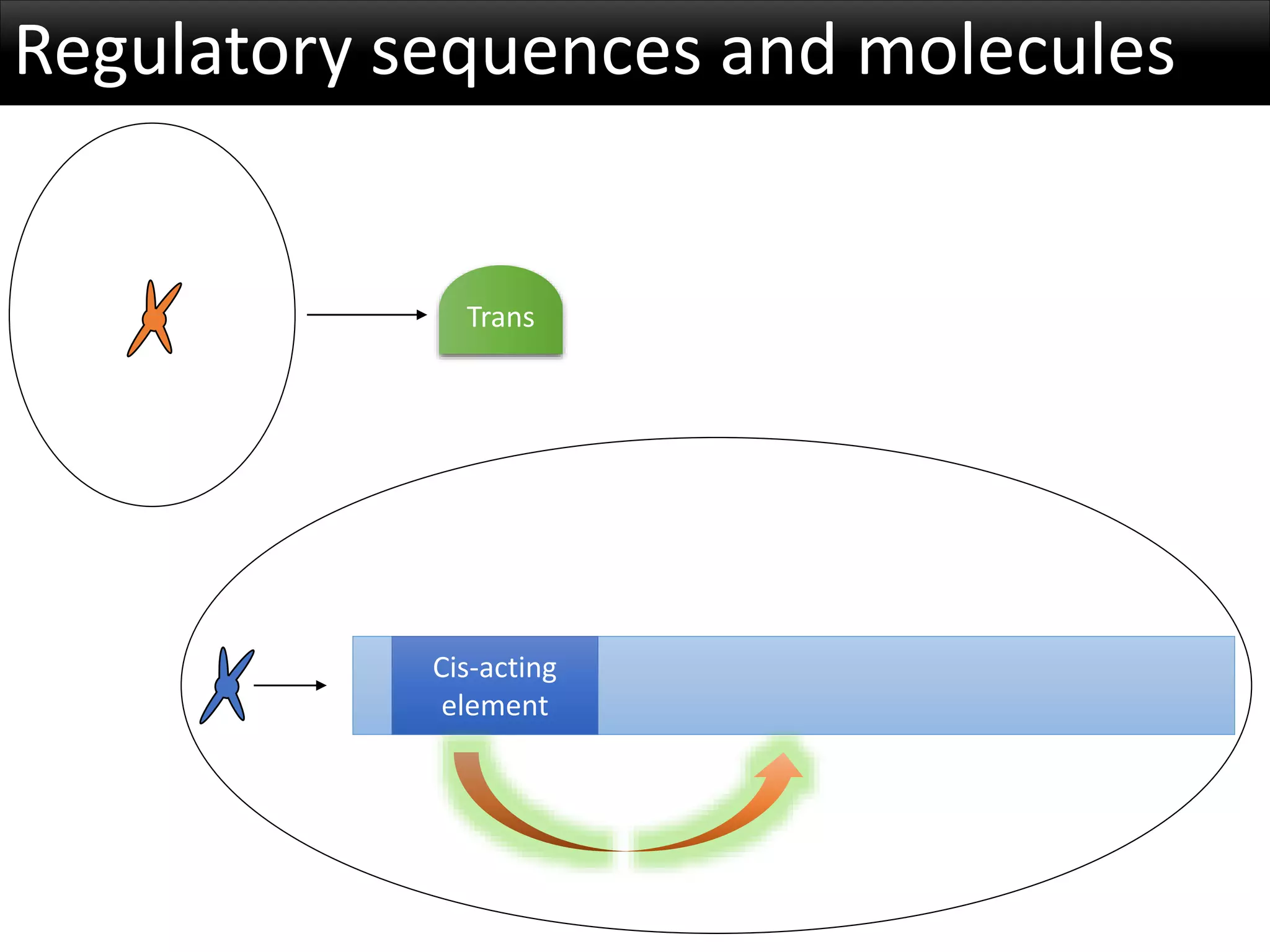 Regulatory sequences and molecules

Trans

Cis-acting element